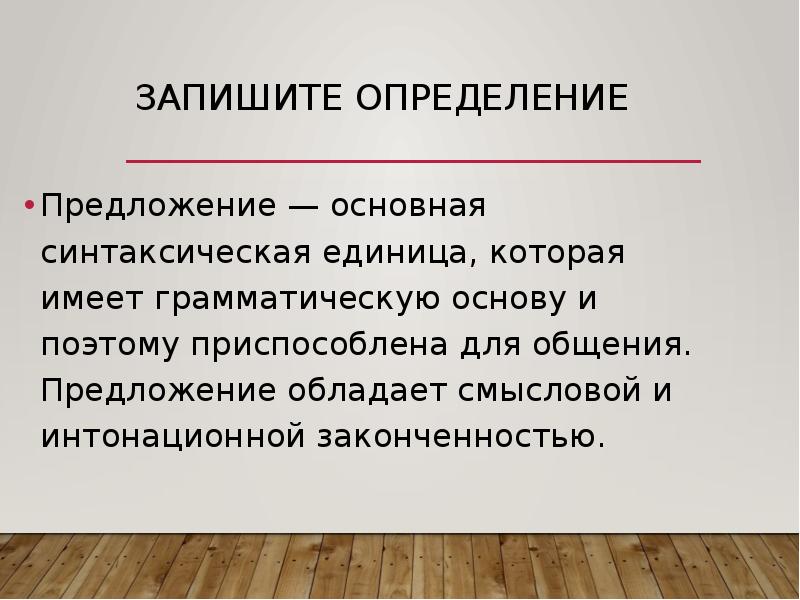 ЗАПИШИТЕ ОПРЕДЕЛЕНИЕ

• Предложение — основная синтаксическая единица, которая имеет грамматическую основу и поэтому приспособлена для общения. Предложение обладает смысловой и интонационной законченностью.